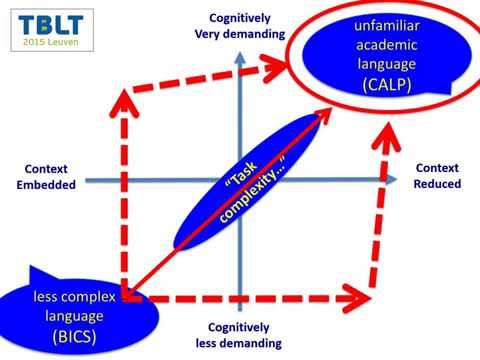 TBLT
2015 Leuven

Cognitively
Very demanding

unfamiliar academic language (CALP)

Context Embedded

"Task complexity..."

Context Reduced

less complex language (BICS)

Cognitively
less demanding